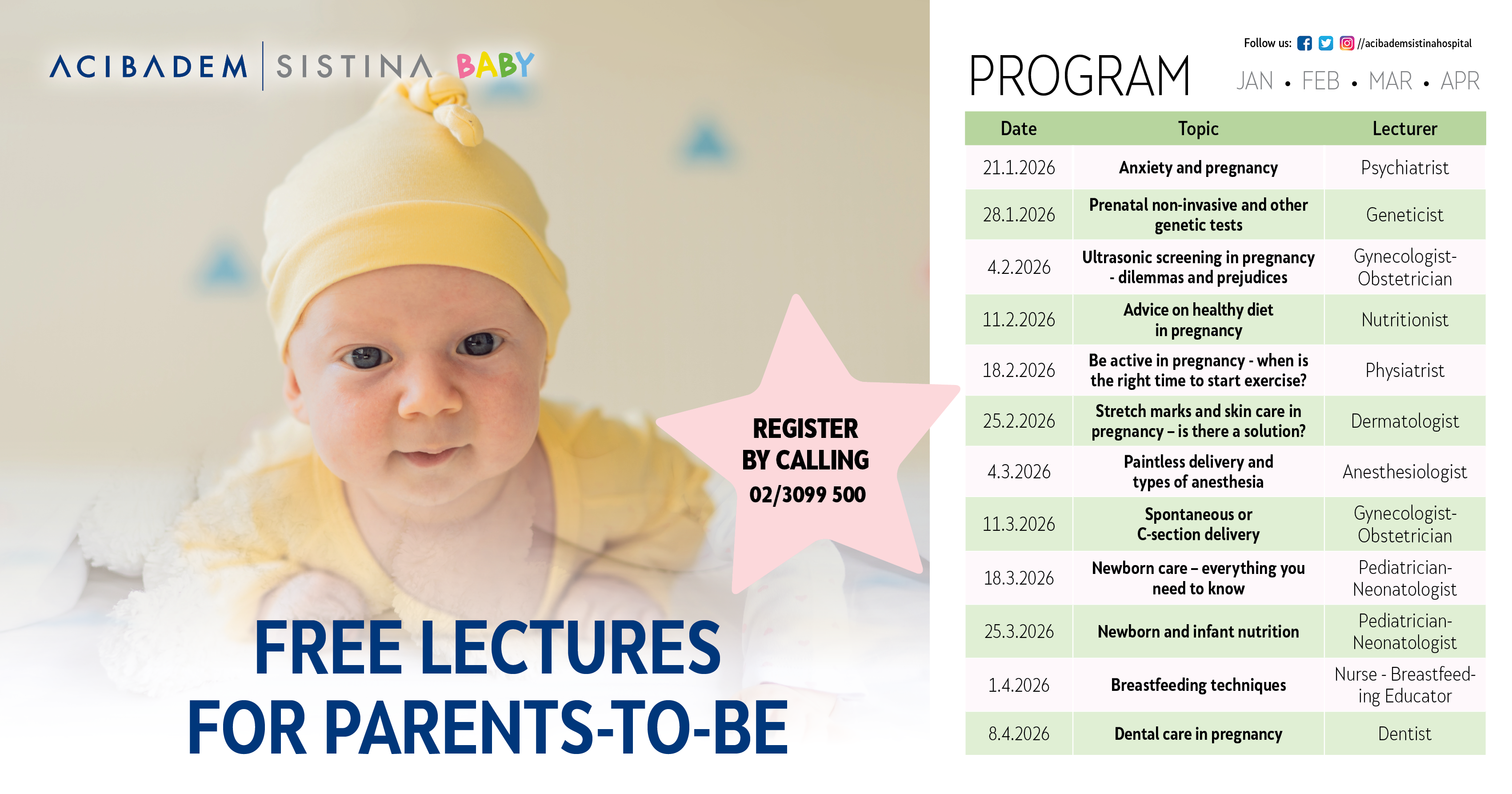 ACIBADEM | SISTINA BABY

REGISTER BY CALLING 02/3099 500

FREE LECTURES FOR PARENTS-TO-BE

Follow us: //acibademsistinahospital

PROGRAM

JAN • FEB • MAR • APR

| Date | Topic | Lecturer |
|---|---|---|
| 21.1.2026 | Anxiety and pregnancy | Psychiatrist |
| 28.1.2026 | Prenatal non-invasive and other genetic tests | Geneticist |
| 4.2.2026 | Ultrasonic screening in pregnancy - dilemmas and prejudices | Gynecologist-Obstetrician |
| 11.2.2026 | Advice on healthy diet in pregnancy | Nutritionist |
| 18.2.2026 | Be active in pregnancy - when is the right time to start exercise? | Physiatrist |
| 25.2.2026 | Stretch marks and skin care in pregnancy – is there a solution? | Dermatologist |
| 4.3.2026 | Paintless delivery and types of anesthesia | Anesthesiologist |
| 11.3.2026 | Spontaneous or C-section delivery | Gynecologist-Obstetrician |
| 18.3.2026 | Newborn care – everything you need to know | Pediatrician-Neonatologist |
| 25.3.2026 | Newborn and infant nutrition | Pediatrician-Neonatologist |
| 1.4.2026 | Breastfeeding techniques | Nurse - Breastfeeding Educator |
| 8.4.2026 | Dental care in pregnancy | Dentist |